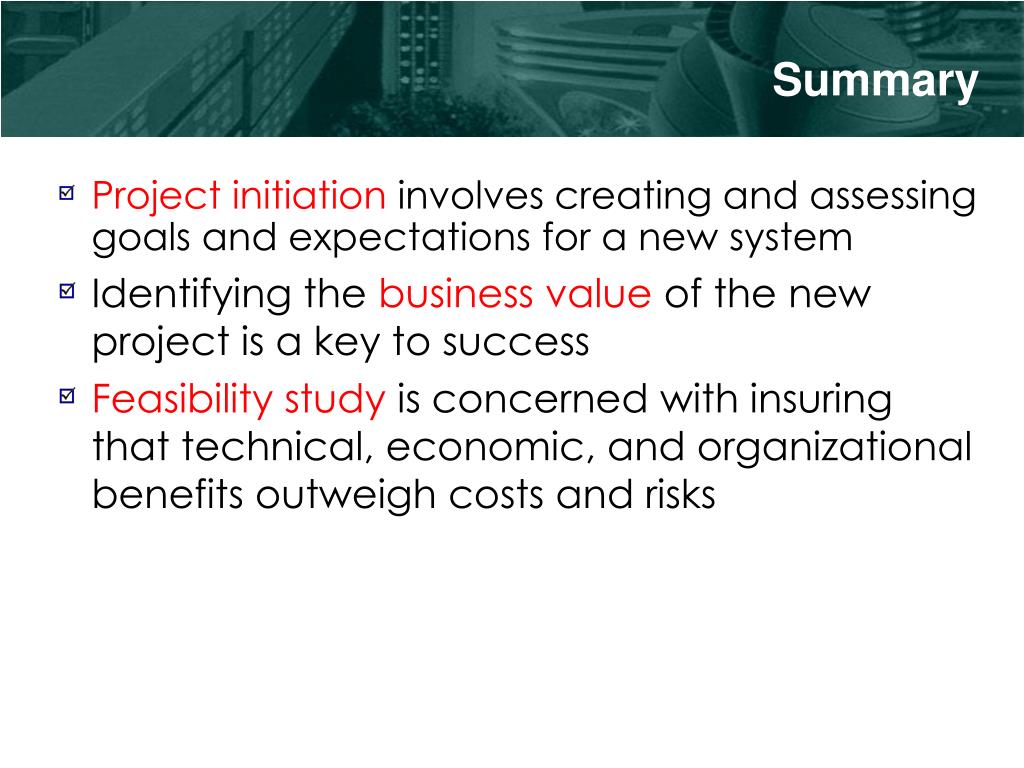 Summary

Project initiation involves creating and assessing goals and expectations for a new system

Identifying the business value of the new project is a key to success

Feasibility study is concerned with insuring that technical, economic, and organizational benefits outweigh costs and risks